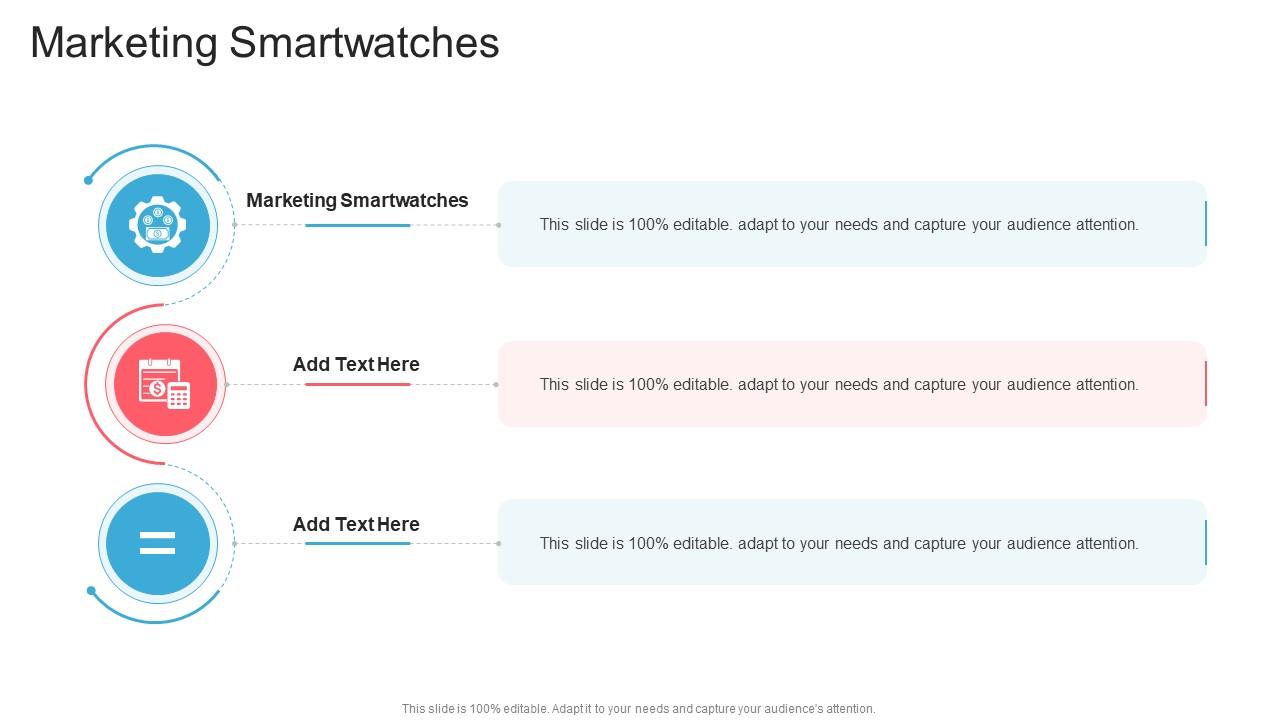 Marketing Smartwatches

Marketing Smartwatches

This slide is 100% editable. adapt to your needs and capture your audience attention.

Add Text Here

This slide is 100% editable. adapt to your needs and capture your audience attention.

Add Text Here

This slide is 100% editable. adapt to your needs and capture your audience attention.

This slide is 100% editable. Adapt it to your needs and capture your audience's attention.